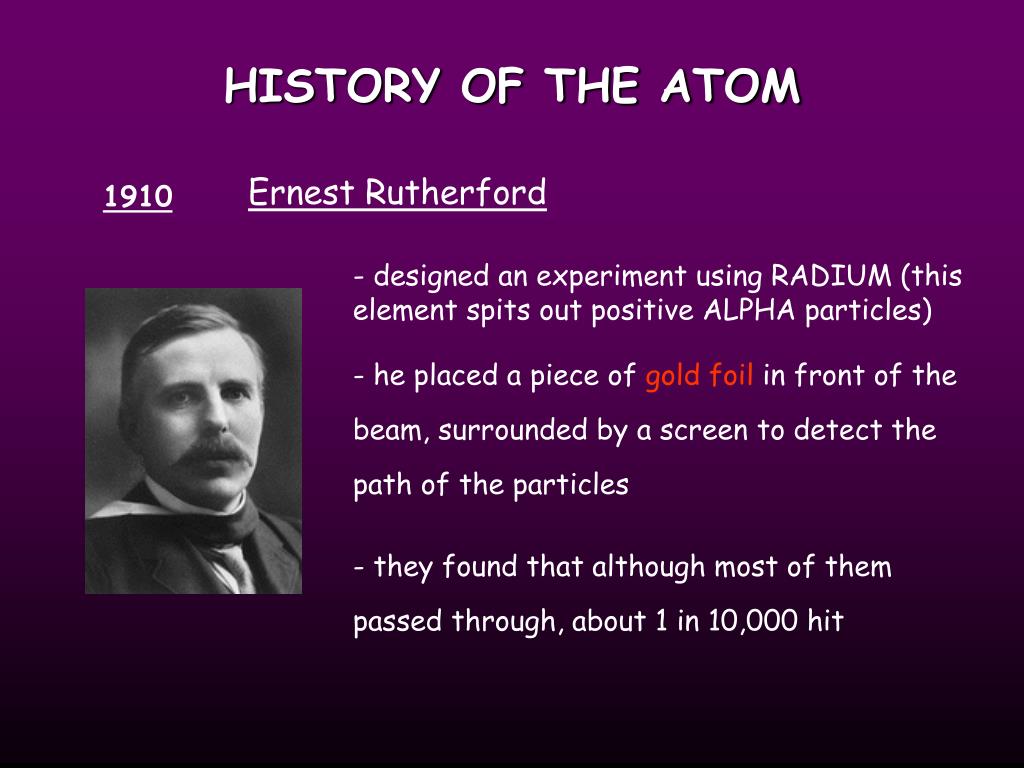 HISTORY OF THE ATOM

1910

Ernest Rutherford

- designed an experiment using RADIUM (this element spits out positive ALPHA particles)

- he placed a piece of gold foil in front of the beam, surrounded by a screen to detect the path of the particles

- they found that although most of them passed through, about 1 in 10,000 hit